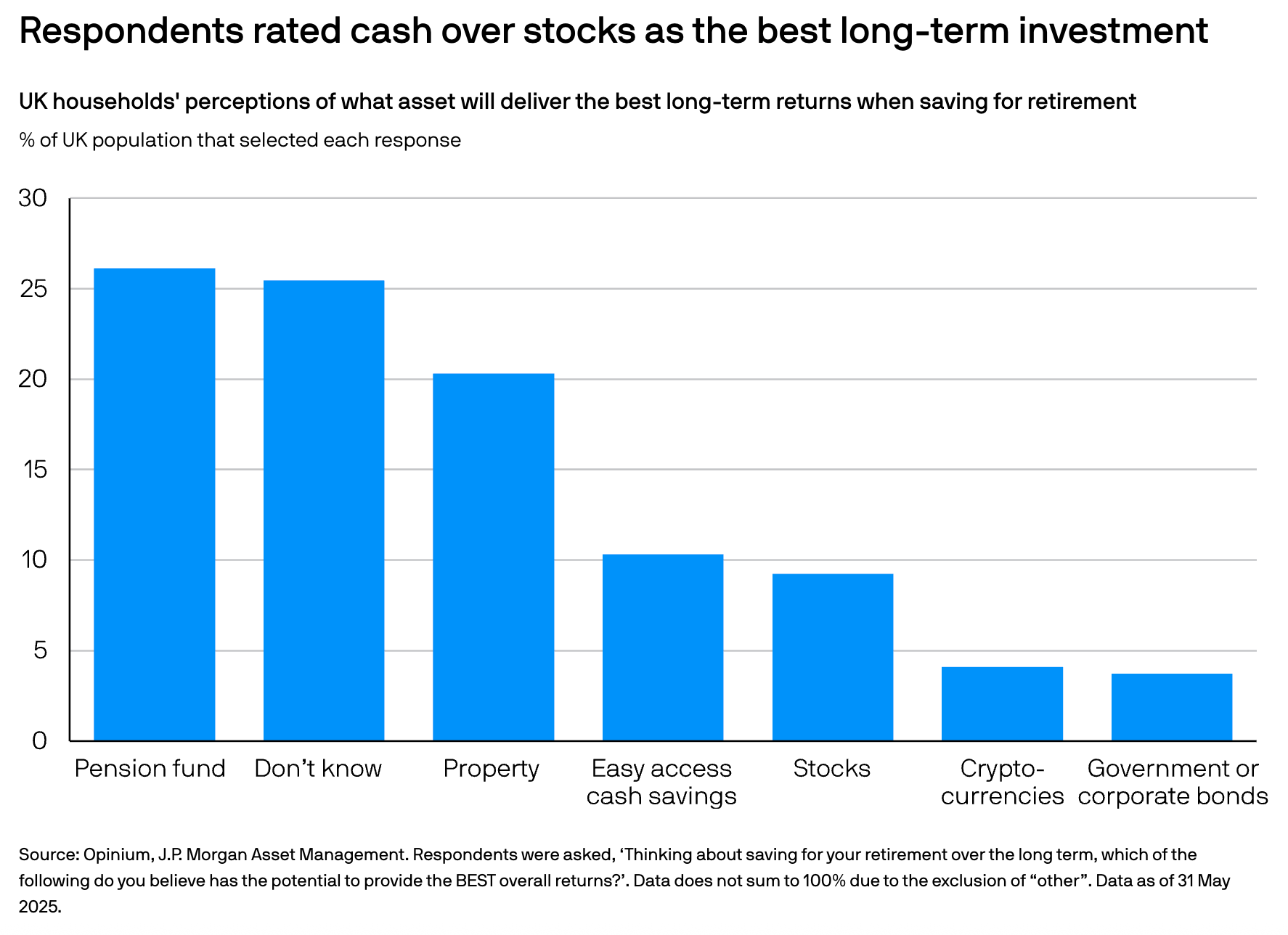 Respondents rated cash over stocks as the best long-term investment

UK households' perceptions of what asset will deliver the best long-term returns when saving for retirement

% of UK population that selected each response

30
25
20
15
10
5
0

Pension fund
Don’t know
Property
Easy access cash savings
Stocks
Crypto-currencies
Government or corporate bonds

Source: Opinium, J.P. Morgan Asset Management. Respondents were asked, ‘Thinking about saving for your retirement over the long term, which of the following do you believe has the potential to provide the BEST overall returns?’. Data does not sum to 100% due to the exclusion of “other”. Data as of 31 May 2025.